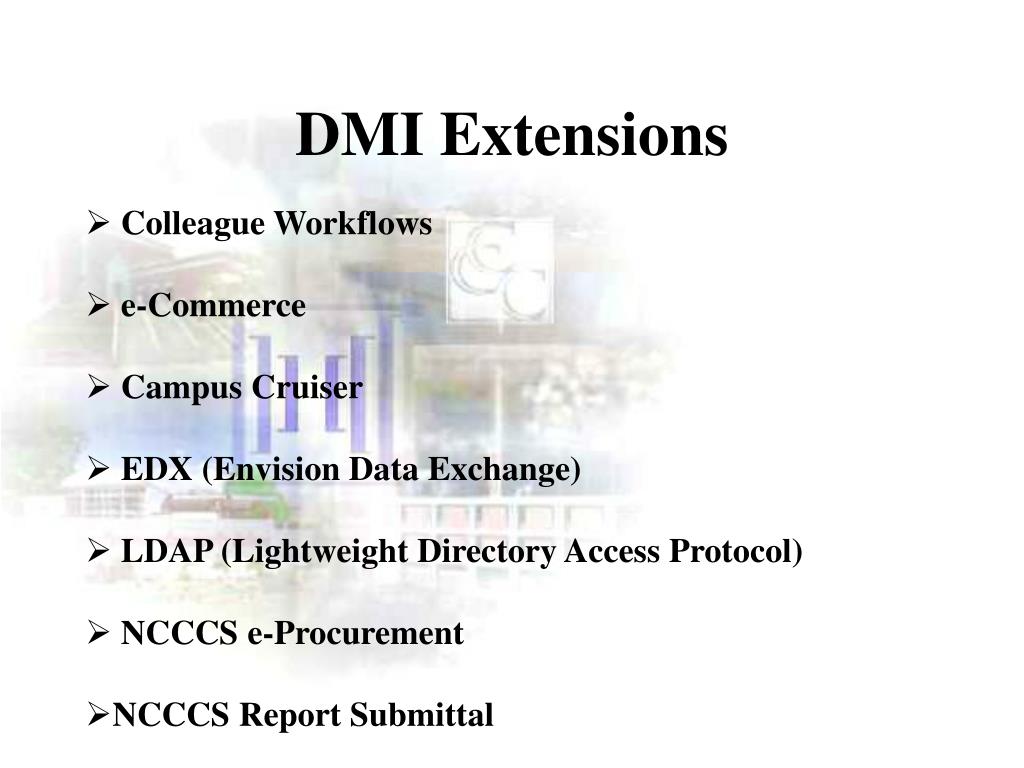 DMI Extensions

➢ Colleague Workflows

➢ e-Commerce

➢ Campus Cruiser

➢ EDX (Envision Data Exchange)

➢ LDAP (Lightweight Directory Access Protocol)

➢ NCCCS e-Procurement

➢NCCCS Report Submittal